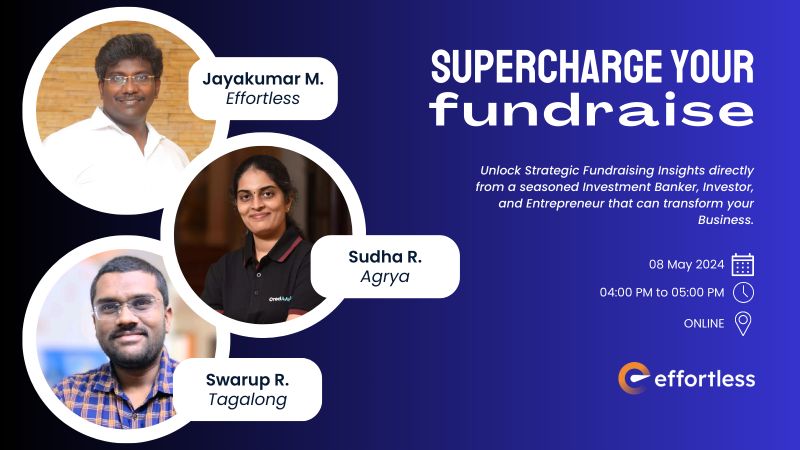 Jayakumar M.
Effortless

Sudha R.
Agrya

Swarup R.
Tagalong

SUPERCHARGE YOUR fundraise

Unlock Strategic Fundraising Insights directly from a seasoned Investment Banker, Investor, and Entrepreneur that can transform your Business.

08 May 2024

04:00 PM to 05:00 PM

ONLINE

effortless